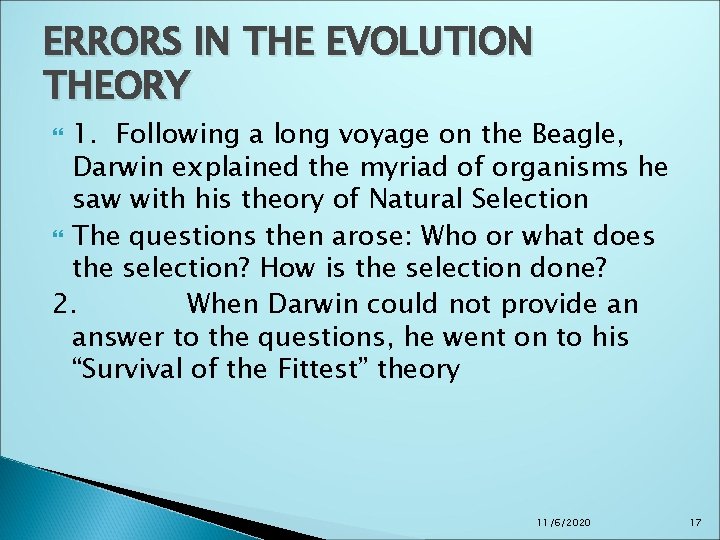 ERRORS IN THE EVOLUTION THEORY

1. Following a long voyage on the Beagle, Darwin explained the myriad of organisms he saw with his theory of Natural Selection

The questions then arose: Who or what does the selection? How is the selection done?

2. When Darwin could not provide an answer to the questions, he went on to his “Survival of the Fittest” theory

11/6/2020

17